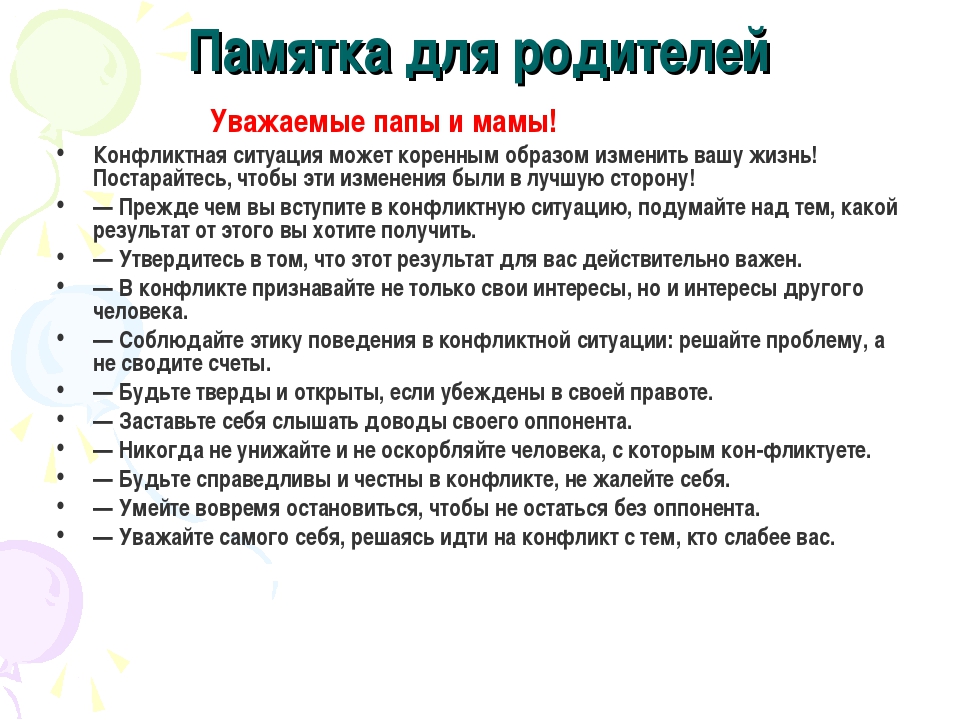 Памятка для родителей

Уважаемые папы и мамы!

• Конфликтная ситуация может коренным образом изменить вашу жизнь! Постарайтесь, чтобы эти изменения были в лучшую сторону!
• — Прежде чем вы вступите в конфликтную ситуацию, подумайте над тем, какой результат от этого вы хотите получить.
• — Утвердитесь в том, что этот результат для вас действительно важен.
• — В конфликте признавайте не только свои интересы, но и интересы другого человека.
• — Соблюдайте этику поведения в конфликтной ситуации: решайте проблему, а не сводите счеты.
• — Будьте тверды и открыты, если убеждены в своей правоте.
• — Заставьте себя слышать доводы своего оппонента.
• — Никогда не унижайте и не оскорбляйте человека, с которым кон-фликтуете.
• — Будьте справедливы и честны в конфликте, не жалейте себя.
• — Умейте вовремя остановиться, чтобы не остаться без оппонента.
• — Уважайте самого себя, решаясь идти на конфликт с тем, кто слабее вас.